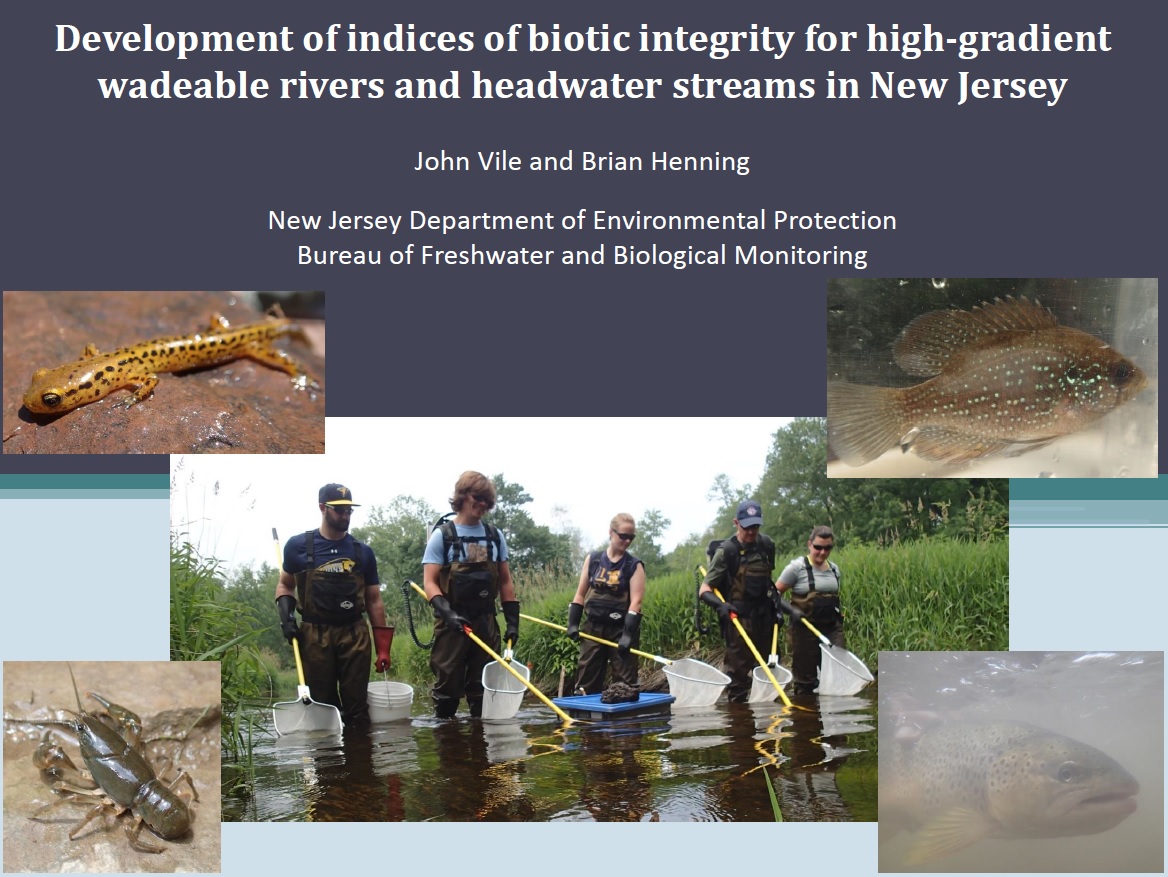 Development of indices of biotic integrity for high-gradient wadeable rivers and headwater streams in New Jersey

John Vile and Brian Henning

New Jersey Department of Environmental Protection
Bureau of Freshwater and Biological Monitoring